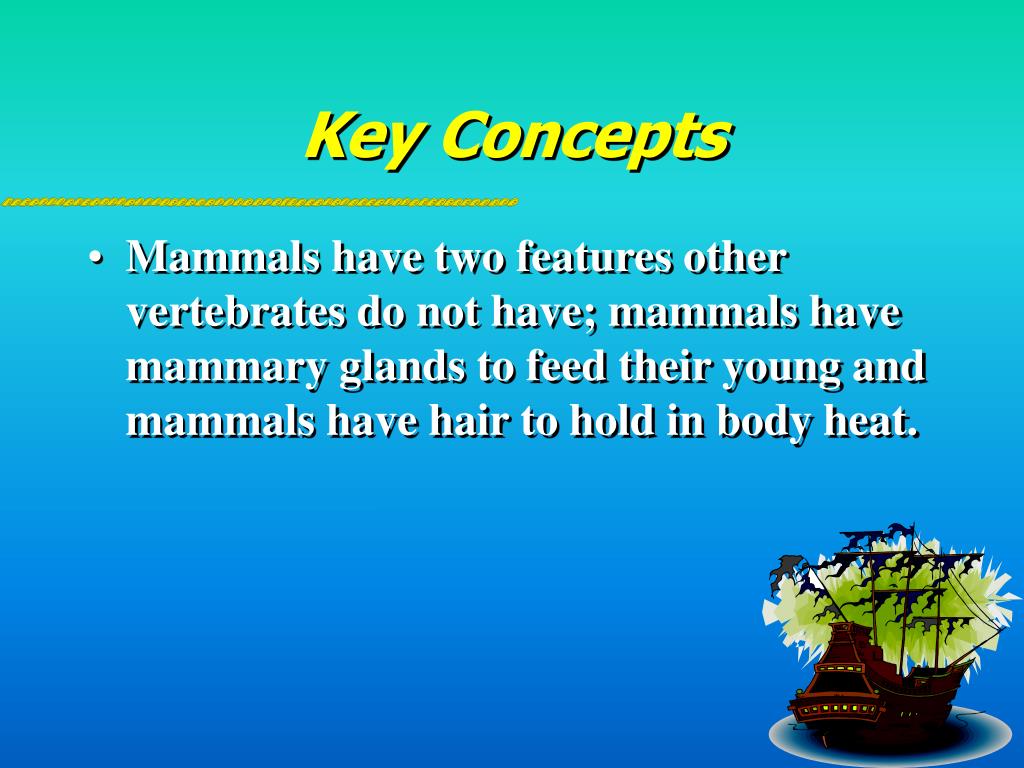 Key Concepts

• Mammals have two features other vertebrates do not have; mammals have mammary glands to feed their young and mammals have hair to hold in body heat.